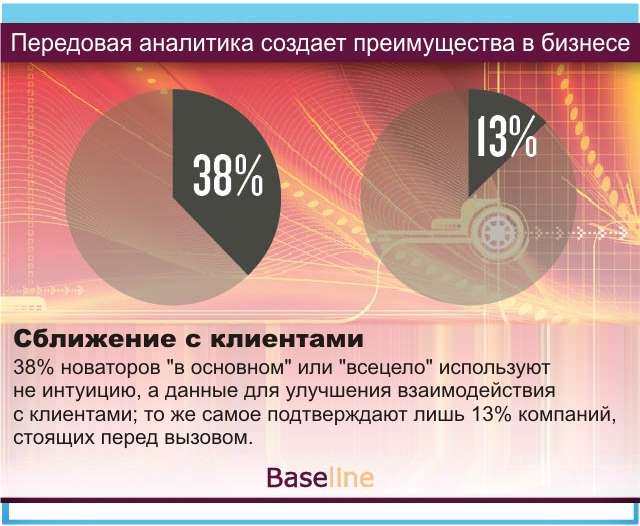 Передовая аналитика создает преимущества в бизнесе

38%

13%

Сближение с клиентами

38% новаторов "в основном" или "всецело" используют не интуицию, а данные для улучшения взаимодействия с клиентами; то же самое подтверждают лишь 13% компаний, стоящих перед вызовом.

Baseline